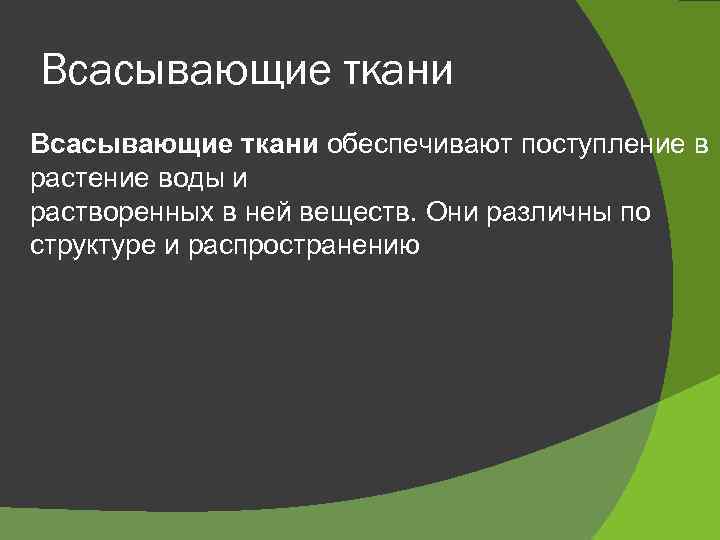 Всасывающие ткани

Всасывающие ткани обеспечивают поступление в растение воды и
растворенных в ней веществ. Они различны по структуре и распространению